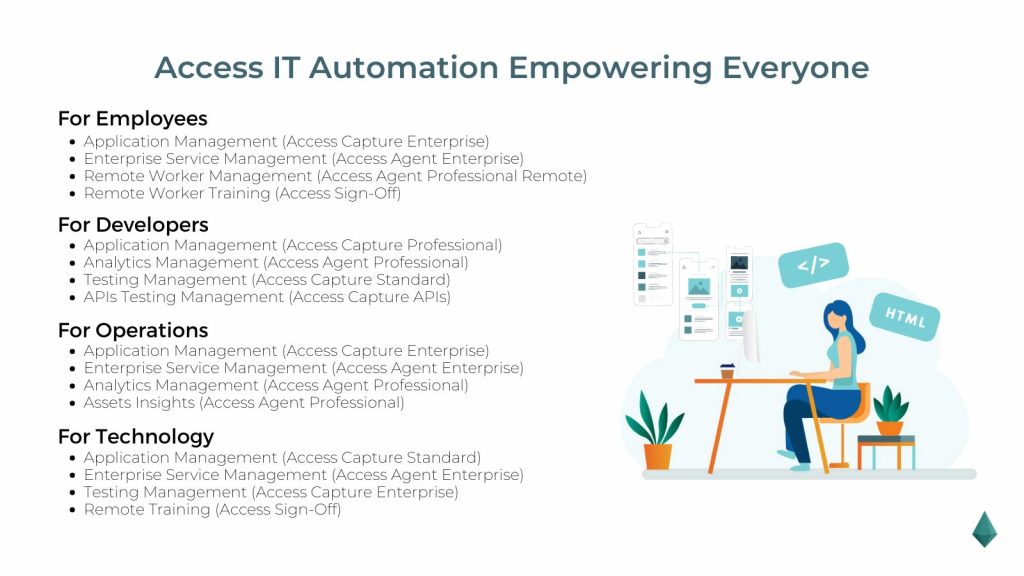 Access IT Automation Empowering Everyone

For Employees
- Application Management (Access Capture Enterprise)
- Enterprise Service Management (Access Agent Enterprise)
- Remote Worker Management (Access Agent Professional Remote)
- Remote Worker Training (Access Sign-Off)

For Developers
- Application Management (Access Capture Professional)
- Analytics Management (Access Agent Professional)
- Testing Management (Access Capture Standard)
- APIs Testing Management (Access Capture APIs)

For Operations
- Application Management (Access Capture Enterprise)
- Enterprise Service Management (Access Agent Enterprise)
- Analytics Management (Access Agent Professional)
- Assets Insights (Access Agent Professional)

For Technology
- Application Management (Access Capture Standard)
- Enterprise Service Management (Access Agent Enterprise)
- Testing Management (Access Capture Enterprise)
- Remote Training (Access Sign-Off)

</>

HTML